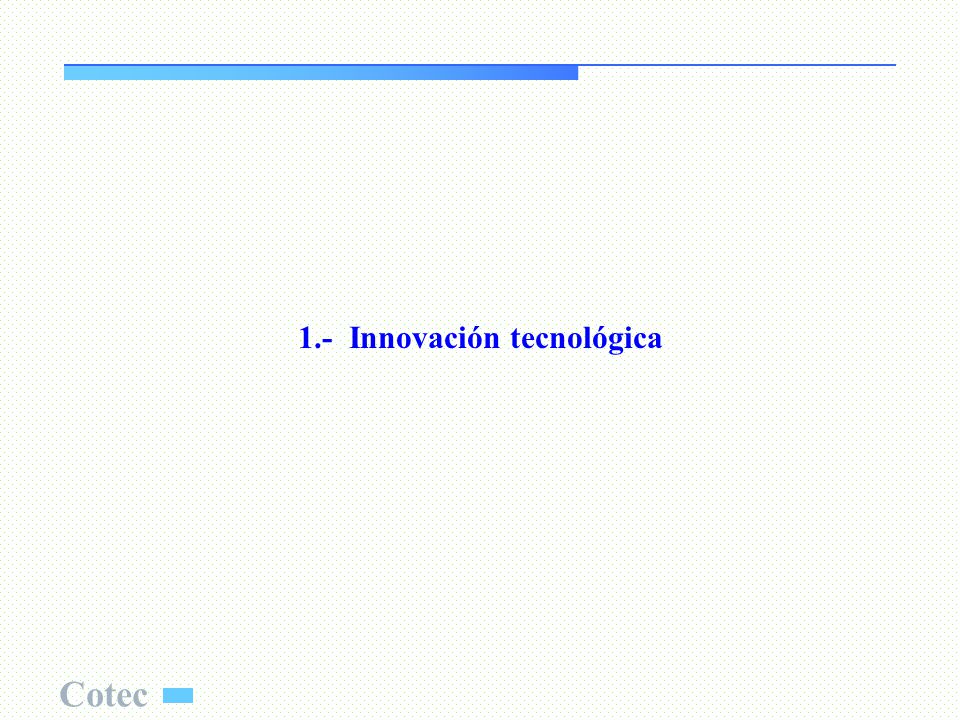 1.- Innovación tecnológica

Cotec